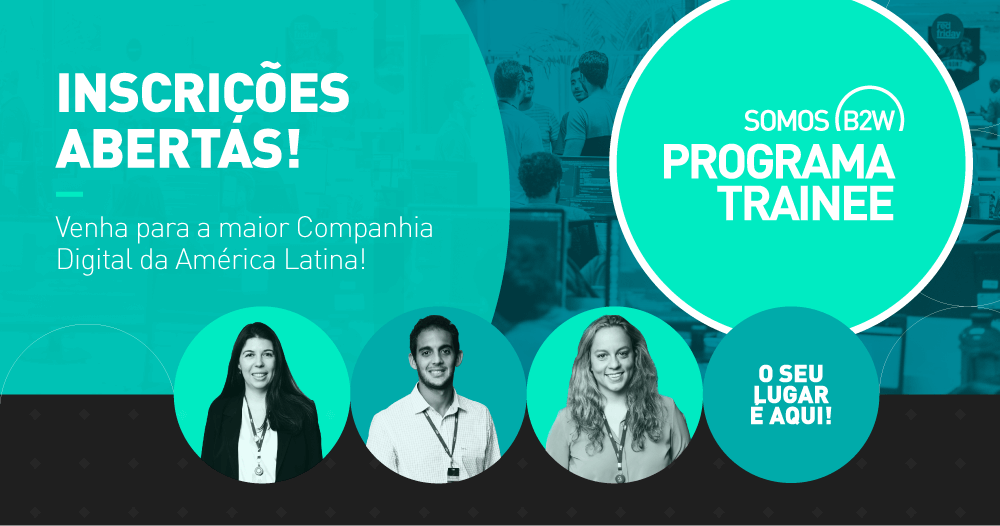 INSCRIÇÕES ABERTAS!

Venha para a maior Companhia Digital da América Latina!

SOMOS B2W
PROGRAMA TRAINEE

O SEU LUGAR É AQUI!